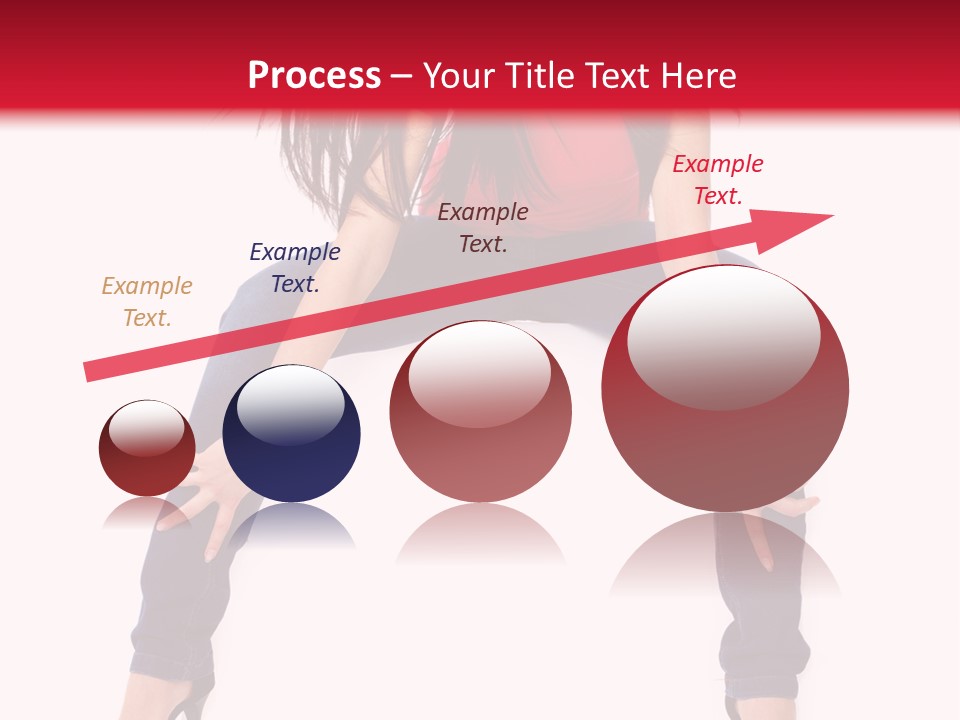 Process – Your Title Text Here

Example Text.

Example Text.

Example Text.

Example Text.